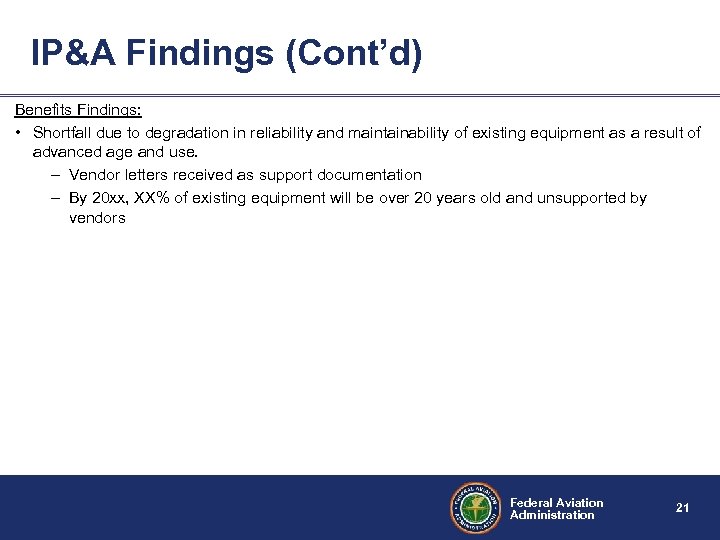 IP&A Findings (Cont'd)

Benefits Findings:

• Shortfall due to degradation in reliability and maintainability of existing equipment as a result of advanced age and use.

– Vendor letters received as support documentation

– By 20xx, XX% of existing equipment will be over 20 years old and unsupported by vendors

FEDERAL AVIATION ADMINISTRATION

Federal Aviation Administration

21